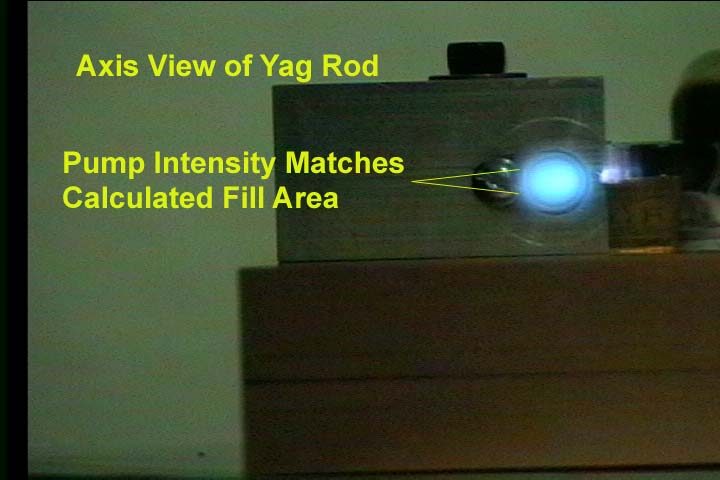 Axis View of Yag Rod

Pump Intensity Matches Calculated Fill Area